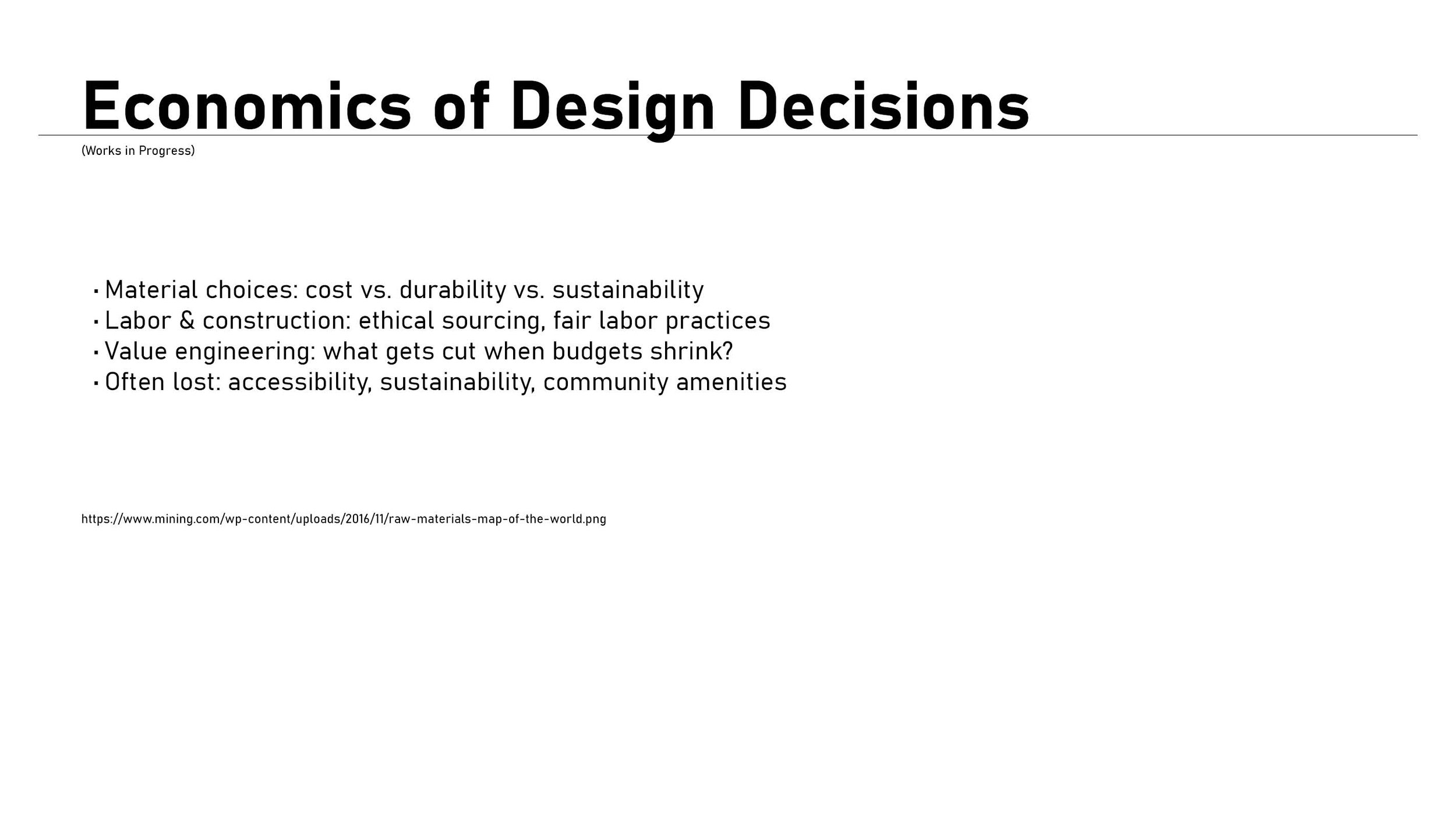 Economics of Design Decisions

(Works in Progress)

• Material choices: cost vs. durability vs. sustainability
• Labor & construction: ethical sourcing, fair labor practices
• Value engineering: what gets cut when budgets shrink?
• Often lost: accessibility, sustainability, community amenities

https://www.mining.com/wp-content/uploads/2016/11/raw-materials-map-of-the-world.png